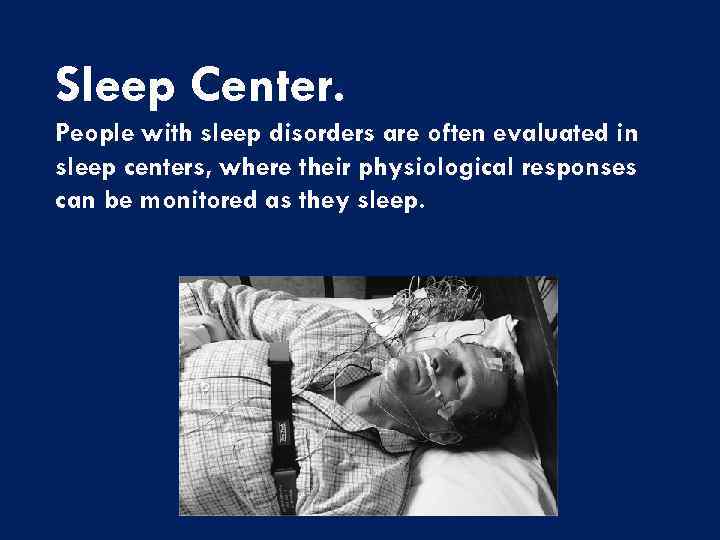 Sleep Center.

People with sleep disorders are often evaluated in sleep centers, where their physiological responses can be monitored as they sleep.